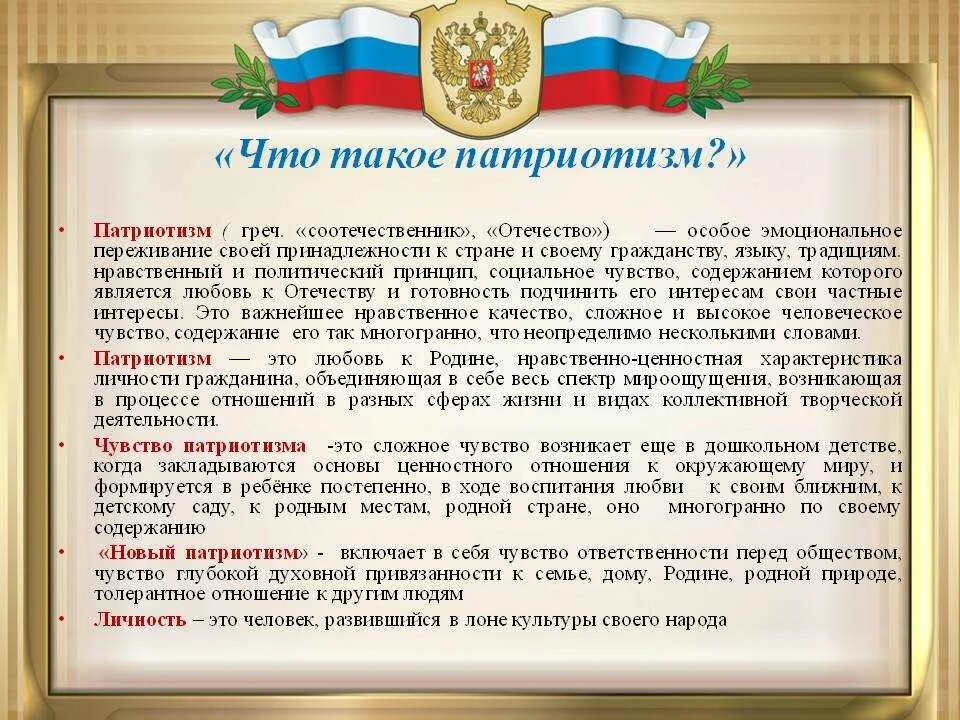 «Что такое патриотизм?»

• Патриотизм ( греч. «соотечественник», «Отечество») — особое эмоциональное переживание своей принадлежности к стране и своему гражданству, языку, традициям. нравственный и политический принцип, социальное чувство, содержанием которого является любовь к Отечеству и готовность подчинить его интересам свои частные интересы. Это важнейшее нравственное качество, сложное и высокое человеческое чувство, содержание его так многогранно, что неопределимо несколькими словами.

• Патриотизм — это любовь к Родине, нравственно-ценностная характеристика личности гражданина, объединяющая в себе весь спектр мироощущения, возникающая в процессе отношений в разных сферах жизни и видах коллективной творческой деятельности.

• Чувство патриотизма -это сложное чувство возникает еще в дошкольном детстве, когда закладываются основы ценностного отношения к окружающему миру, и формируется в ребёнке постепенно, в ходе воспитания любви к своим ближним, к детскому саду, к родным местам, родной стране, оно многогранно по своему содержанию

• «Новый патриотизм» - включает в себя чувство ответственности перед обществом, чувство глубокой духовной привязанности к семье, дому, Родине, родной природе, толерантное отношение к другим людям

• Личность – это человек, развившийся в лоне культуры своего народа